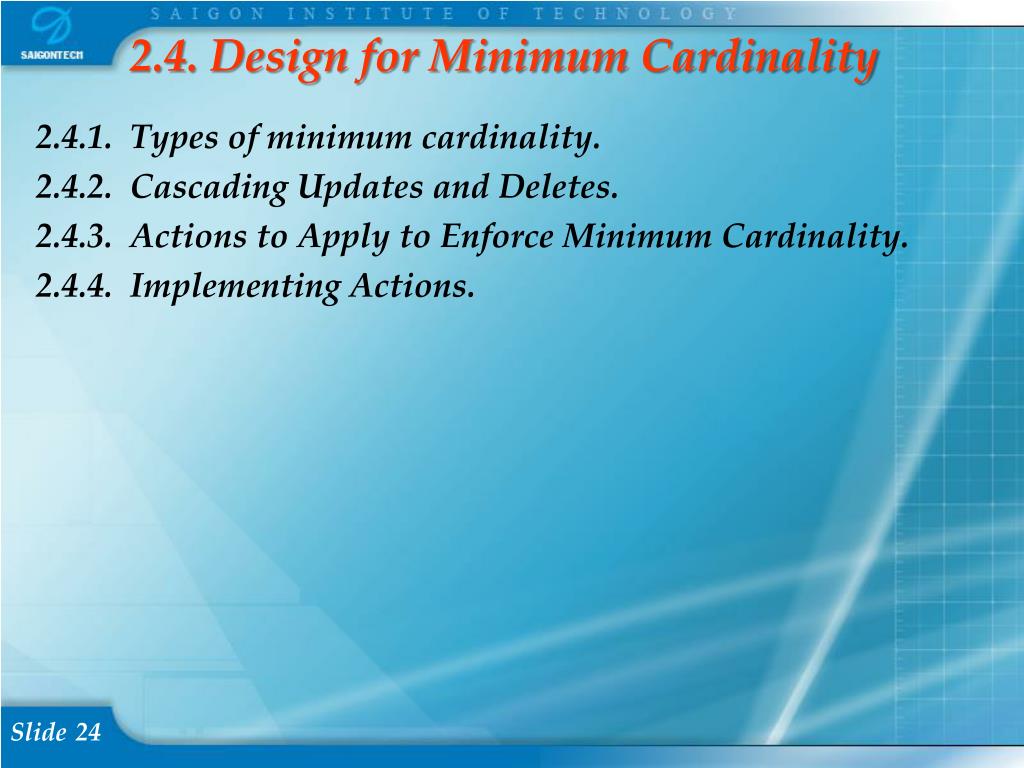 SAIGONTECH

SAIGON INSTITUTE OF TECHNOLOGY

2.4. Design for Minimum Cardinality

2.4.1. Types of minimum cardinality.
2.4.2. Cascading Updates and Deletes.
2.4.3. Actions to Apply to Enforce Minimum Cardinality.
2.4.4. Implementing Actions.

Slide 24